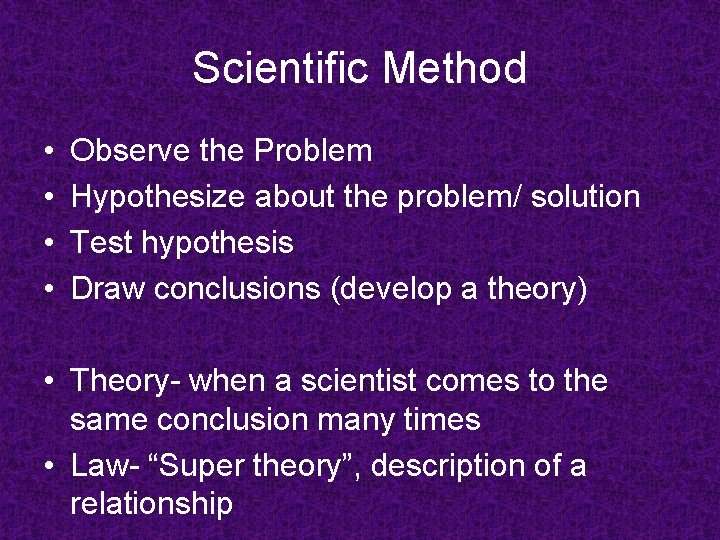 Scientific Method

• Observe the Problem
• Hypothesize about the problem/ solution
• Test hypothesis
• Draw conclusions (develop a theory)

• Theory- when a scientist comes to the same conclusion many times
• Law- “Super theory”, description of a relationship